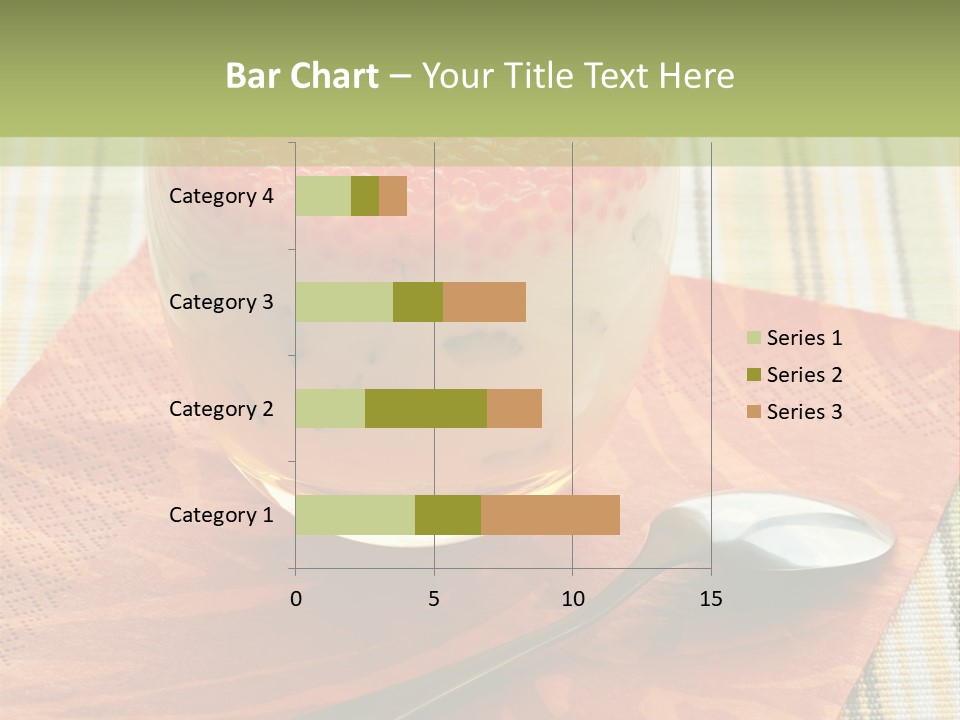 Bar Chart – Your Title Text Here

Category 4
Category 3
Category 2
Category 1

0
5
10
15

Series 1
Series 2
Series 3